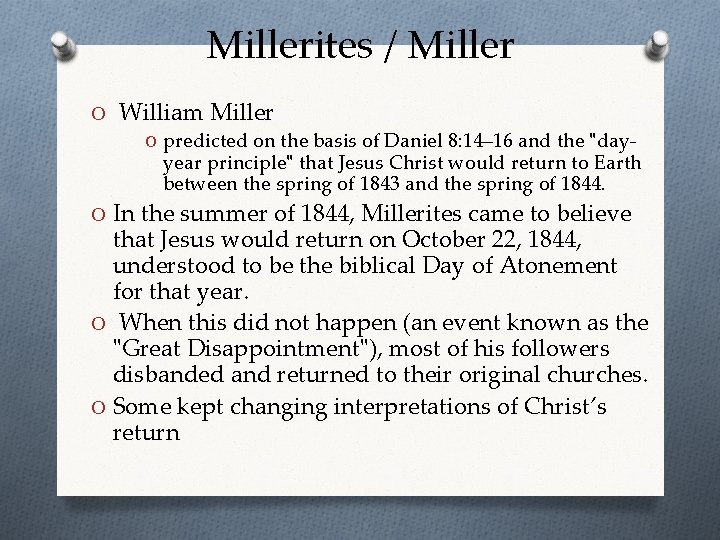 Millerites / Miller

O William Miller

O predicted on the basis of Daniel 8:14–16 and the "day-year principle" that Jesus Christ would return to Earth between the spring of 1843 and the spring of 1844.

O In the summer of 1844, Millerites came to believe that Jesus would return on October 22, 1844, understood to be the biblical Day of Atonement for that year.

O When this did not happen (an event known as the "Great Disappointment"), most of his followers disbanded and returned to their original churches.

O Some kept changing interpretations of Christ's return